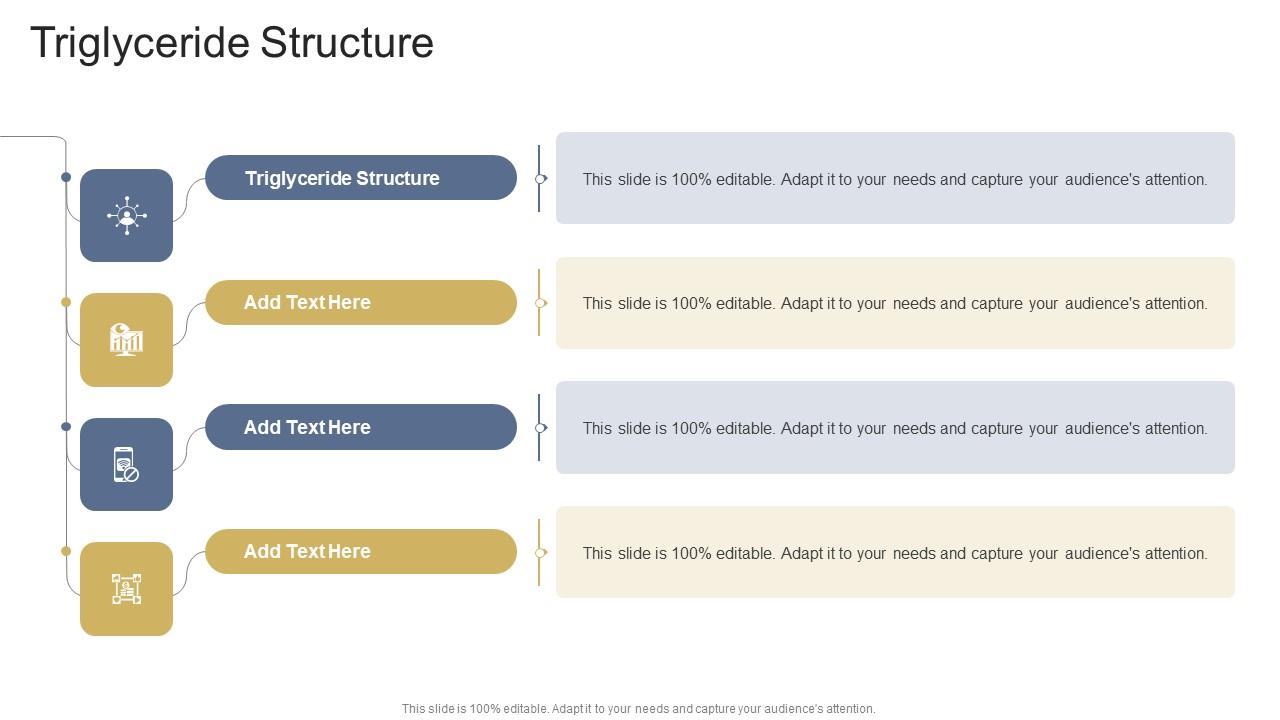 Triglyceride Structure

Triglyceride Structure

This slide is 100% editable. Adapt it to your needs and capture your audience's attention.

Add Text Here

This slide is 100% editable. Adapt it to your needs and capture your audience's attention.

Add Text Here

This slide is 100% editable. Adapt it to your needs and capture your audience's attention.

Add Text Here

This slide is 100% editable. Adapt it to your needs and capture your audience's attention.

This slide is 100% editable. Adapt it to your needs and capture your audience's attention.